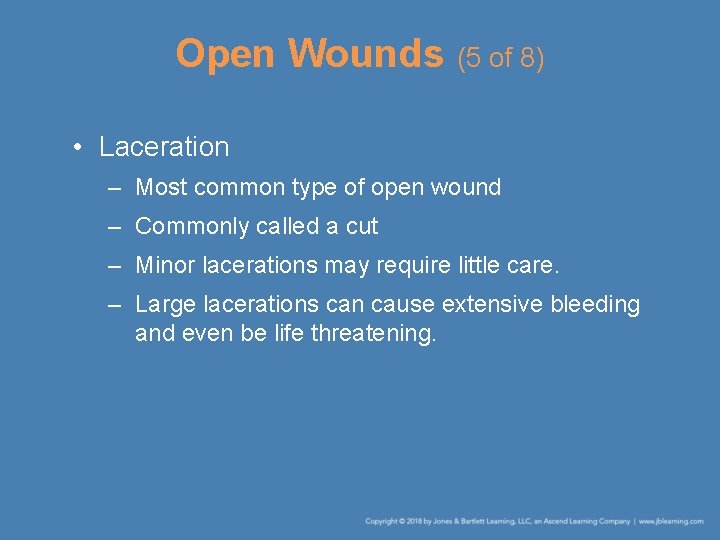 Open Wounds (5 of 8)

• Laceration
– Most common type of open wound
– Commonly called a cut
– Minor lacerations may require little care.
– Large lacerations can cause extensive bleeding and even be life threatening.

Copyright © 2018 by Jones & Bartlett Learning, LLC, an Ascend Learning Company | www.jblearning.com